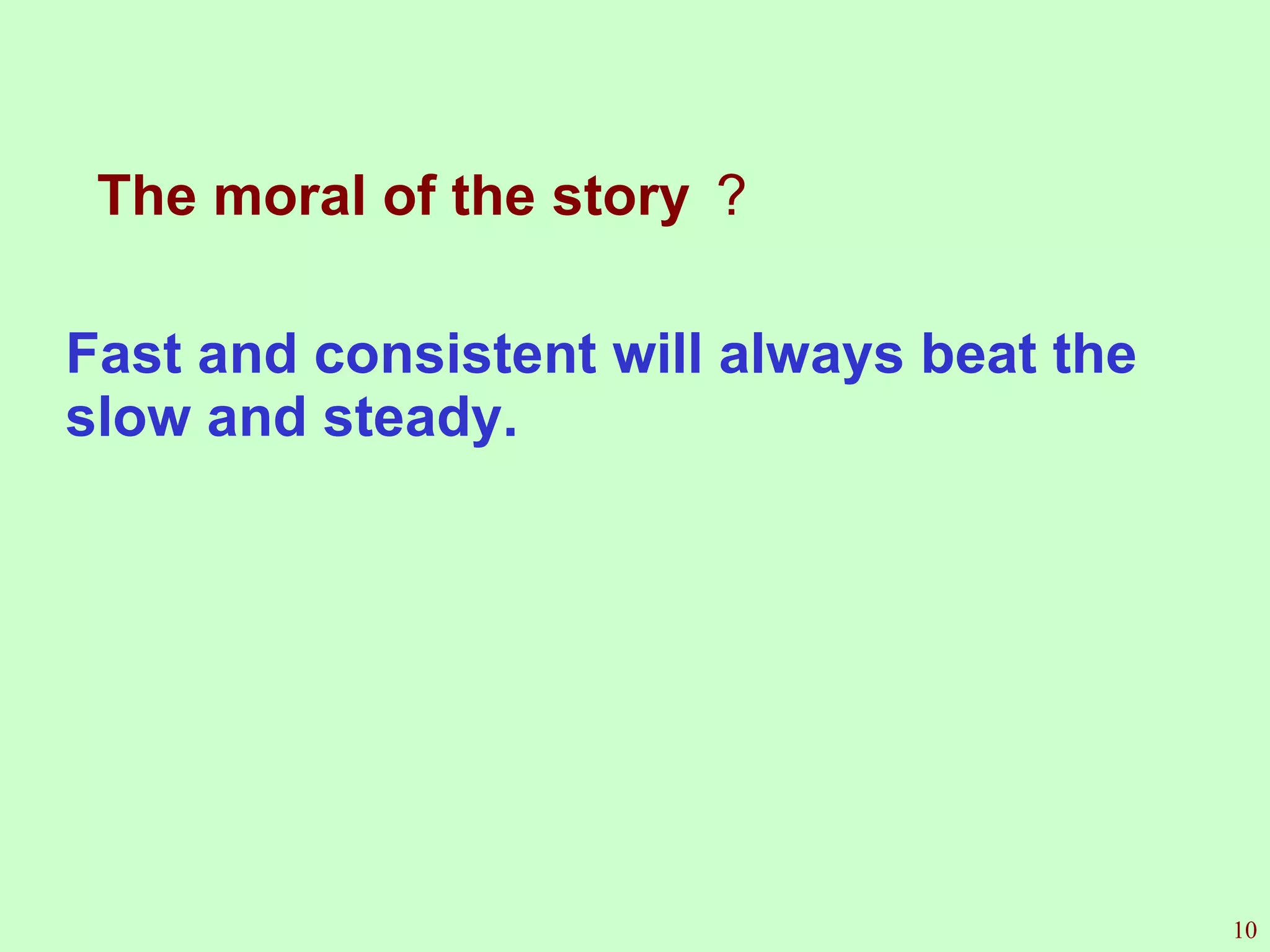 The moral of the story ？

Fast and consistent will always beat the slow and steady.

10